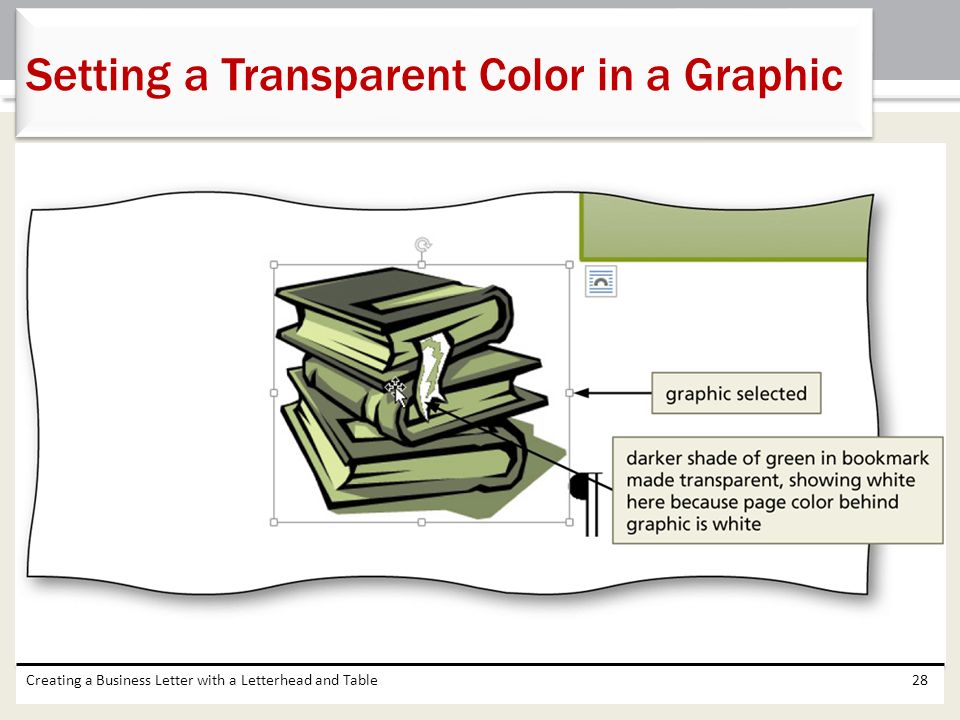 Setting a Transparent Color in a Graphic

graphic selected

darker shade of green in bookmark made transparent, showing white here because page color behind graphic is white

Creating a Business Letter with a Letterhead and Table

28